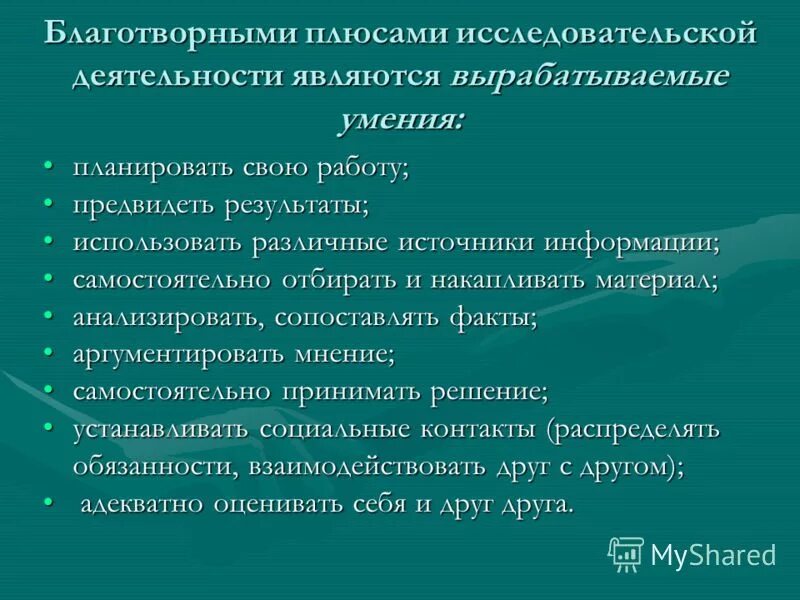 Благотворными плюсами исследовательской деятельности являются вырабатываемые умения:

• планировать свою работу;
• предвидеть результаты;
• использовать различные источники информации;
• самостоятельно отбирать и накапливать материал;
• анализировать, сопоставлять факты;
• аргументировать мнение;
• самостоятельно принимать решение;
• устанавливать социальные контакты (распределять обязанности, взаимодействовать друг с другом);
• адекватно оценивать себя и друг друга.

MyShared